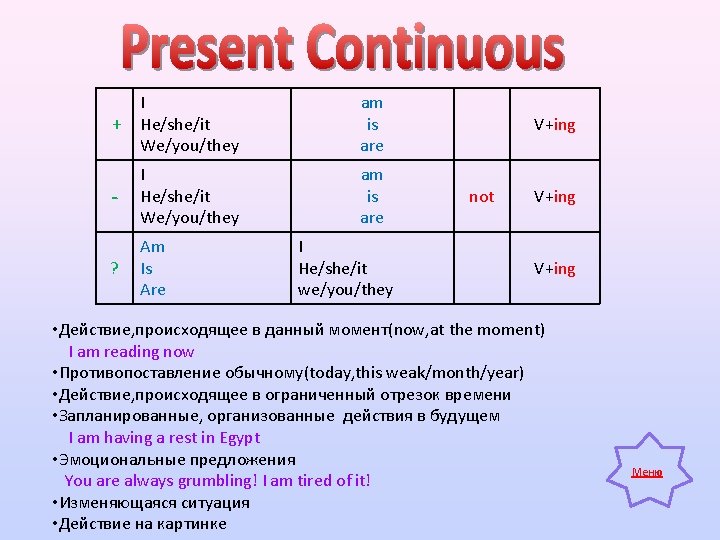 Present Continuous

| + | I<br>He/she/it<br>We/you/they | am<br>is<br>are | | V+ing |
|---|---|---|---|---|
| - | I<br>He/she/it<br>We/you/they | am<br>is<br>are | not | V+ing |
| ? | Am<br>Is<br>Are | I<br>He/she/it<br>we/you/they | | V+ing |

•Действие,происходящее в данный момент(now,at the moment)
I am reading now
•Противопоставление обычному(today,this weak/month/year)
•Действие,происходящее в ограниченный отрезок времени
•Запланированные, организованные действия в будущем
I am having a rest in Egypt
•Эмоциональные предложения
You are always grumbling! I am tired of it!
•Изменяющаяся ситуация
•Действие на картинке

Меню